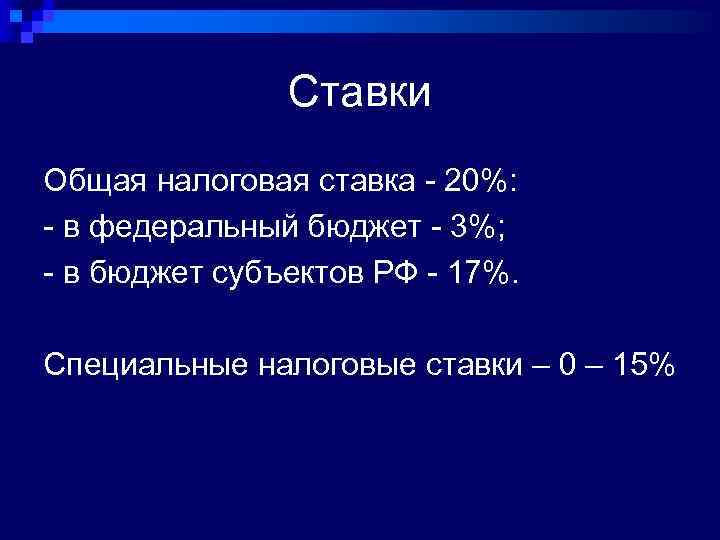 Ставки

Общая налоговая ставка - 20%:
- в федеральный бюджет - 3%;
- в бюджет субъектов РФ - 17%.

Специальные налоговые ставки – 0 – 15%